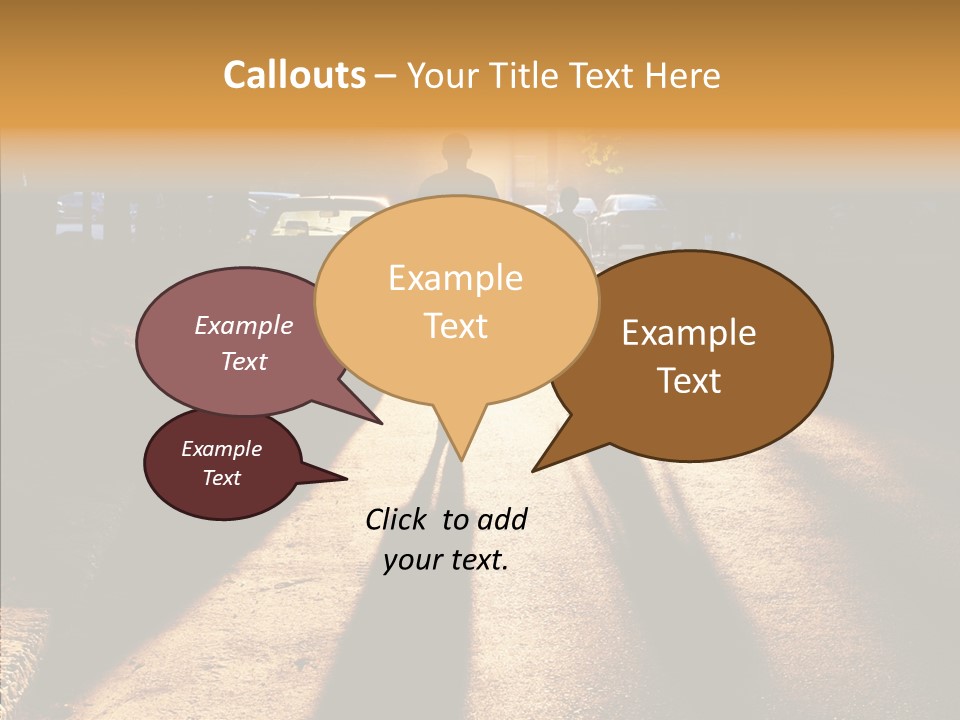 Callouts – Your Title Text Here

Example Text

Example Text

Example Text

Example Text

Click to add your text.